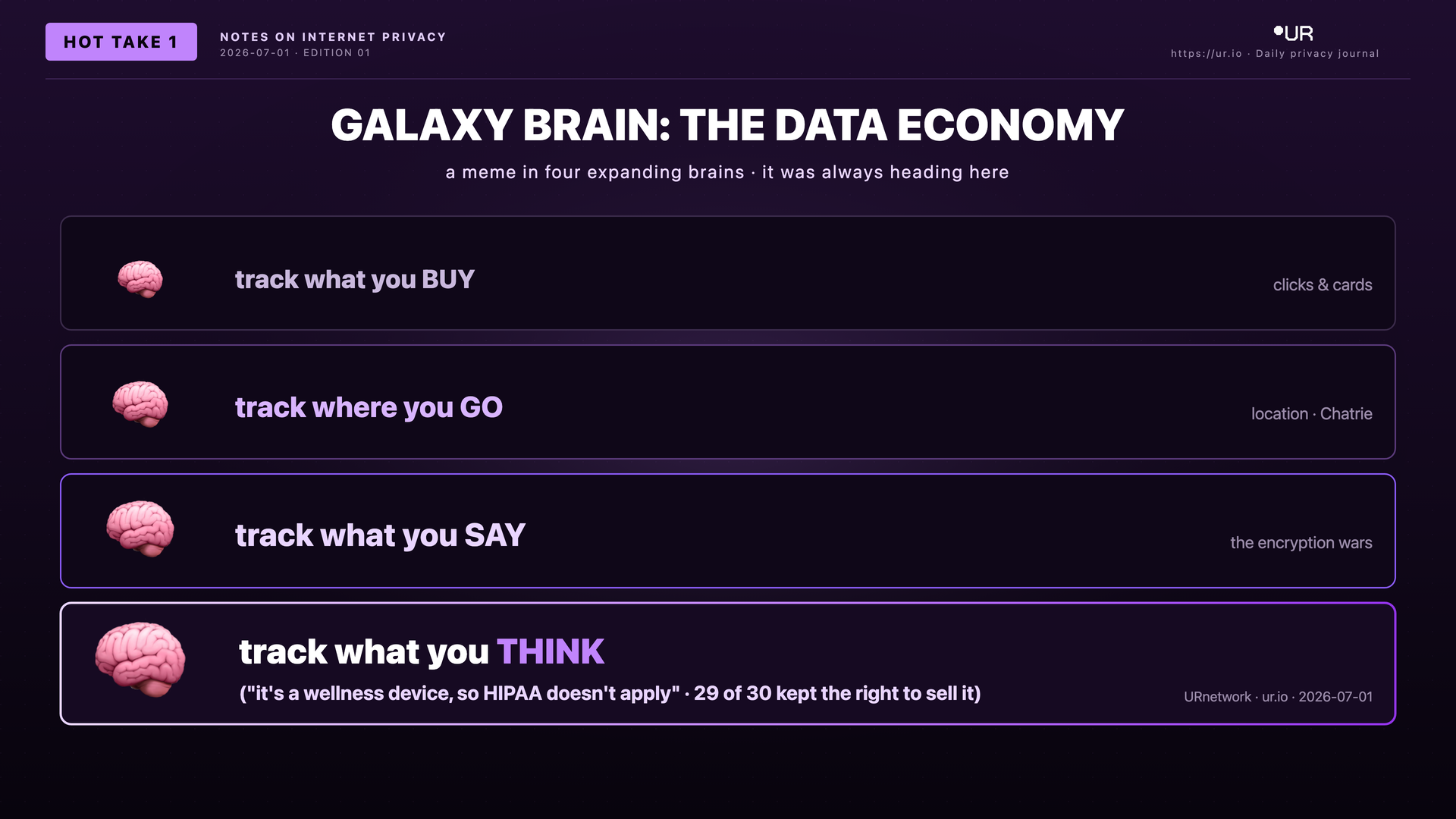 HOT TAKE 1

NOTES ON INTERNET PRIVACY
2026-07-01 · EDITION 01

UR
https://ur.io · Daily privacy journal

GALAXY BRAIN: THE DATA ECONOMY

a meme in four expanding brains · it was always heading here

track what you BUY

clicks & cards

track where you GO

location · Chatrie

track what you SAY

the encryption wars

track what you THINK
("it's a wellness device, so HIPAA doesn't apply" · 29 of 30 kept the right to sell it)

URnetwork · ur.io · 2026-07-01